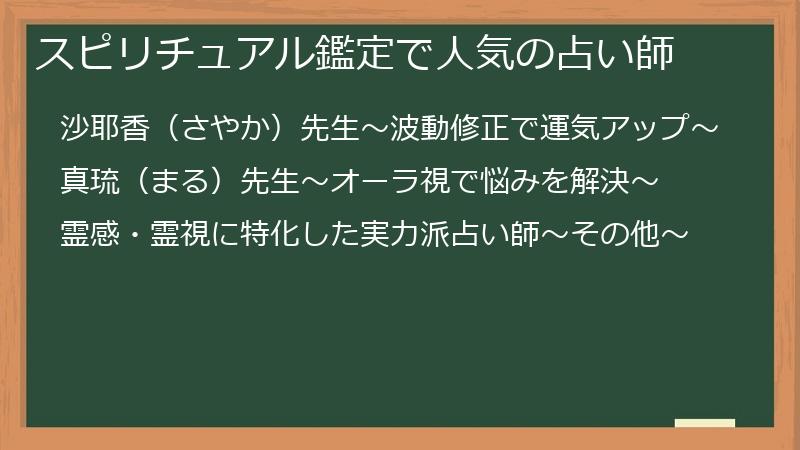 スピリチュアル鑑定で人気の占い師

沙耶香（さやか）先生～波動修正で運気アップ～

真琉（まる）先生～オーラ視で悩みを解決～

霊感・霊視に特化した実力派占い師～その他～